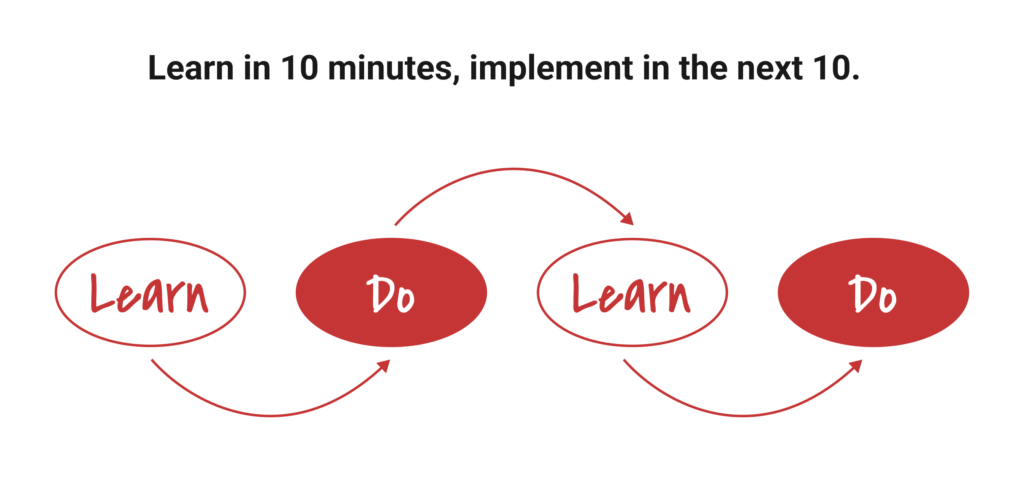 Learn in 10 minutes, implement in the next 10.

Learn

Do

Learn

Do